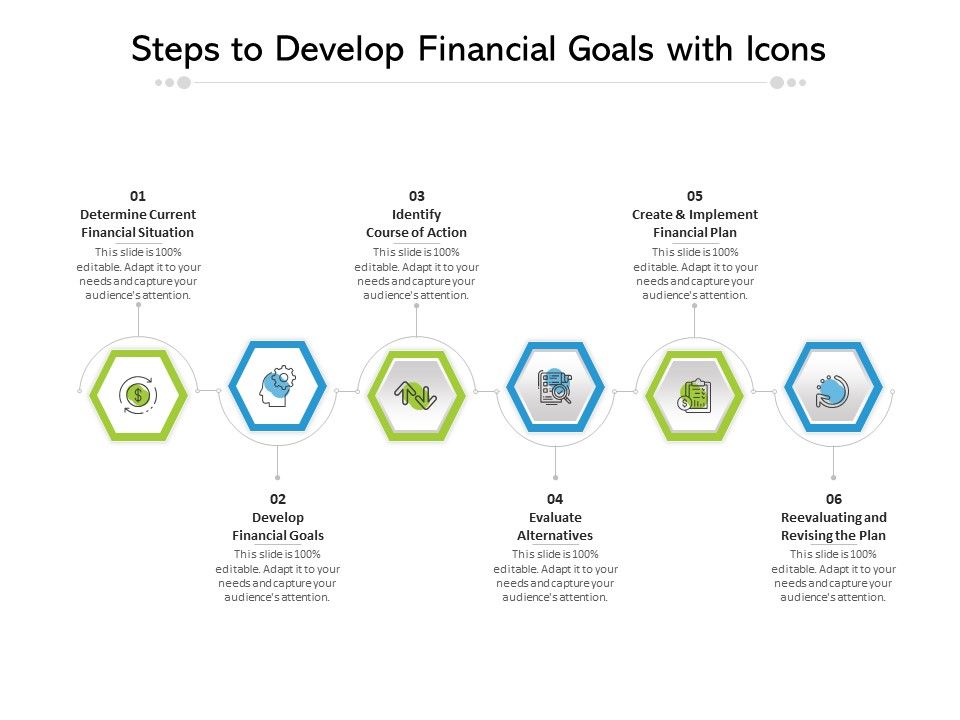 Steps to Develop Financial Goals with Icons

01
Determine Current Financial Situation
This slide is 100% editable. Adapt it to your needs and capture your audience's attention.

03
Identify Course of Action
This slide is 100% editable. Adapt it to your needs and capture your audience's attention.

05
Create & Implement Financial Plan
This slide is 100% editable. Adapt it to your needs and capture your audience's attention.

02
Develop Financial Goals
This slide is 100% editable. Adapt it to your needs and capture your audience's attention.

04
Evaluate Alternatives
This slide is 100% editable. Adapt it to your needs and capture your audience's attention.

06
Reevaluating and Revising the Plan
This slide is 100% editable. Adapt it to your needs and capture your audience's attention.